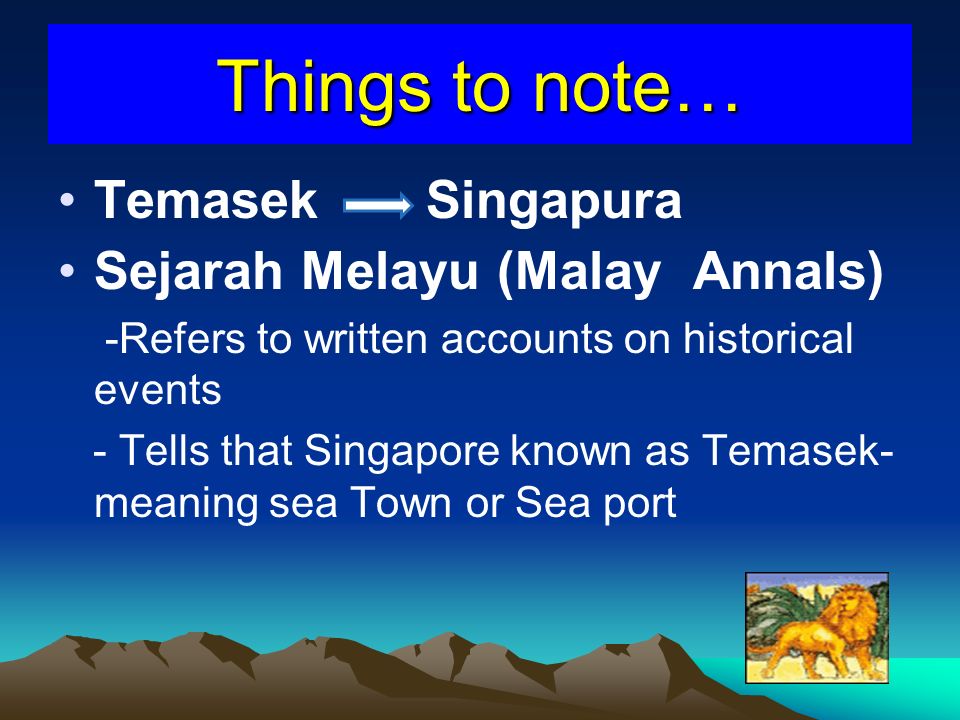 Things to note…

• Temasek → Singapura
• Sejarah Melayu (Malay Annals)

-Refers to written accounts on historical events

- Tells that Singapore known as Temasek- meaning sea Town or Sea port